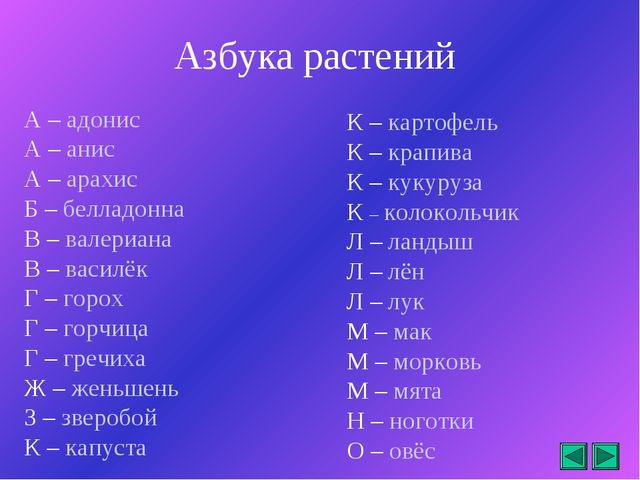 Азбука растений

А – адонис
А – анис
А – арахис
Б – белладонна
В – валериана
В – василёк
Г – горох
Г – горчица
Г – гречиха
Ж – женьшень
З – зверобой
К – капуста

К – картофель
К – крапива
К – кукуруза
К – колокольчик
Л – ландыш
Л – лён
Л – лук
М – мак
М – морковь
М – мята
Н – ноготки
О – овёс